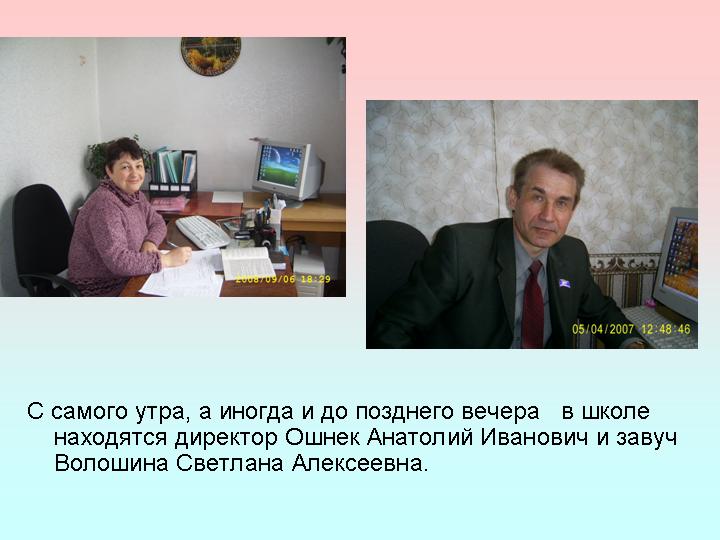 2008/09/06 18:29

05/04/2007 12:48:46

С самого утра, а иногда и до позднего вечера в школе находятся директор Ошнек Анатолий Иванович и завуч Волошина Светлана Алексеевна.